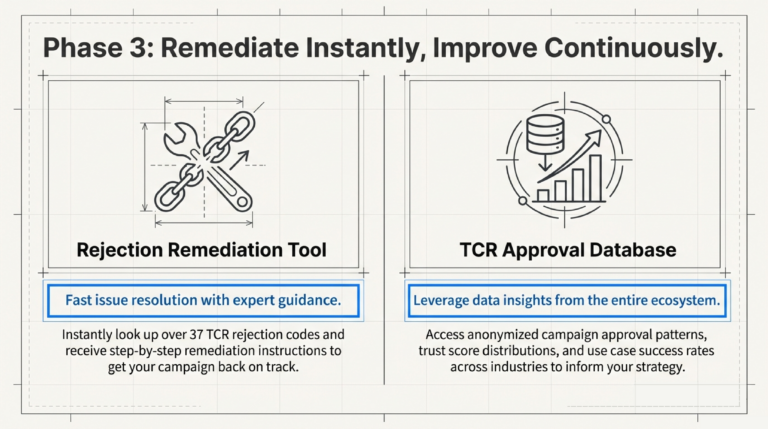 Phase 3: Remediate Instantly, Improve Continuously.

Rejection Remediation Tool

Fast issue resolution with expert guidance.

Instantly look up over 37 TCR rejection codes and receive step-by-step remediation instructions to get your campaign back on track.

TCR Approval Database

Leverage data insights from the entire ecosystem.

Access anonymized campaign approval patterns, trust score distributions, and use case success rates across industries to inform your strategy.